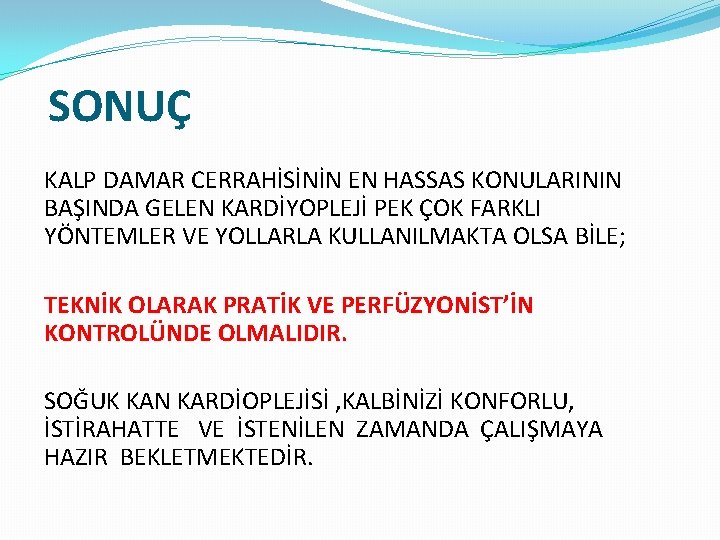 SONUÇ

KALP DAMAR CERRAHİSİNİN EN HASSAS KONULARININ BAŞINDA GELEN KARDİYOPLEJİ PEK ÇOK FARKLI YÖNTEMLER VE YOLLARLA KULLANILMAKTA OLSA BİLE;

TEKNİK OLARAK PRATİK VE PERFÜZYONİST'İN KONTROLÜNDE OLMALIDIR.

SOĞUK KAN KARDİOPLEJİSİ ,KALBİNİZİ KONFORLU, İSTİRAHATTE VE İSTENİLEN ZAMANDA ÇALIŞMAYA HAZIR BEKLETMEKTEDİR.